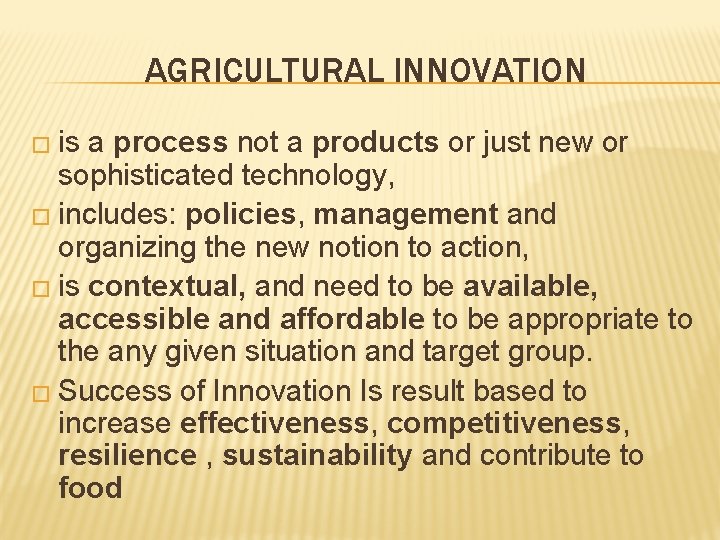 AGRICULTURAL INNOVATION

□ is a process not a products or just new or sophisticated technology,
□ includes: policies, management and organizing the new notion to action,
□ is contextual, and need to be available, accessible and affordable to be appropriate to the any given situation and target group.
□ Success of Innovation Is result based to increase effectiveness, competitiveness, resilience , sustainability and contribute to food